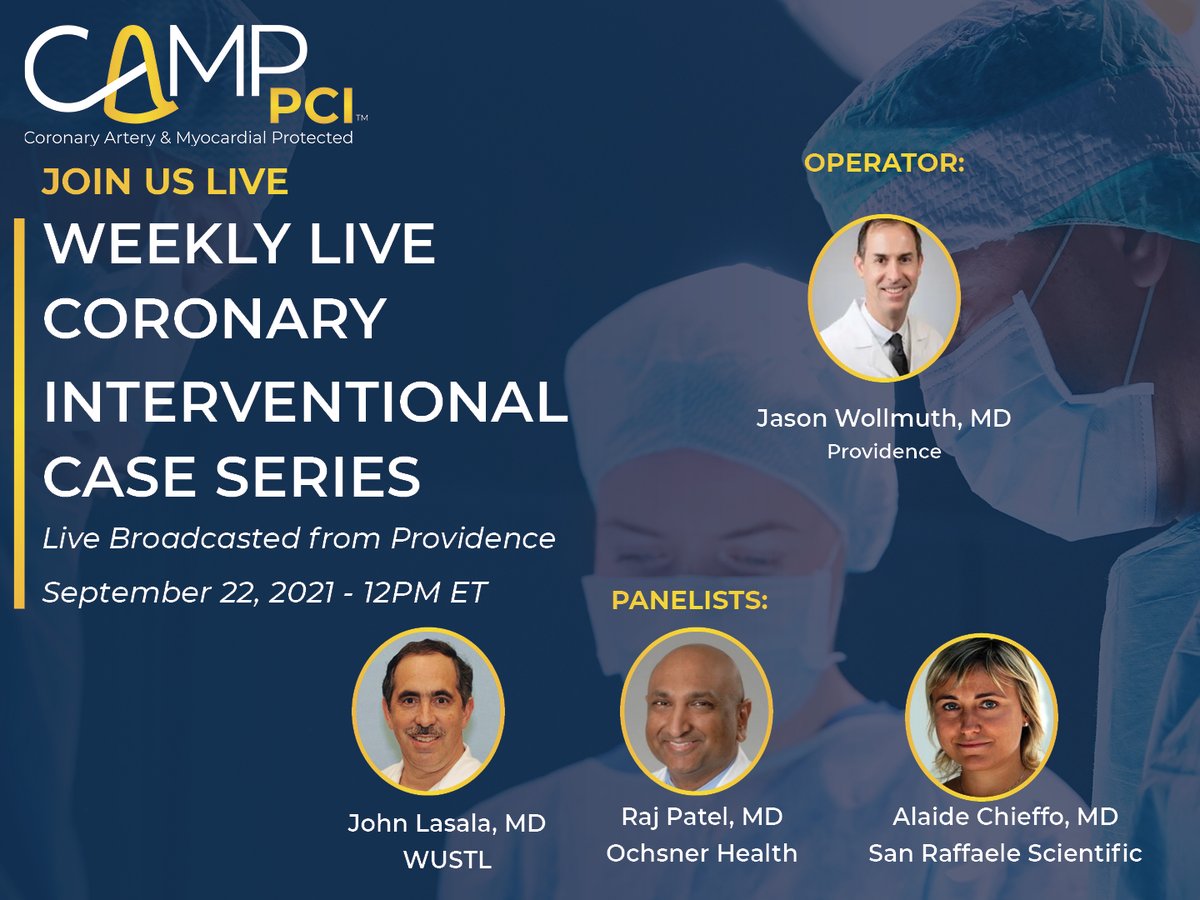 CAMP PCI™
Coronary Artery & Myocardial Protected

JOIN US LIVE

WEEKLY LIVE CORONARY INTERVENTIONAL CASE SERIES

Live Broadcasted from Providence

September 22, 2021 - 12PM ET

OPERATOR:

Jason Wollmuth, MD
Providence

PANELISTS:

John Lasala, MD
WUSTL

Raj Patel, MD
Ochsner Health

Alaide Chieffo, MD
San Raffaele Scientific